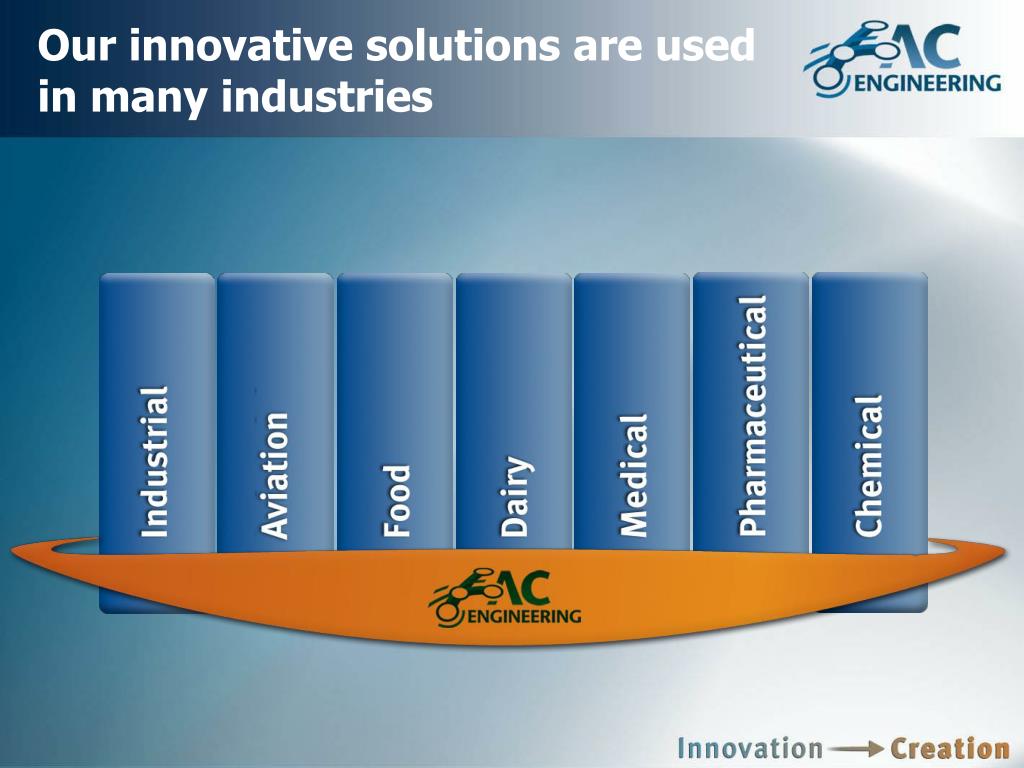 Our innovative solutions are used in many industries

AC ENGINEERING

Industrial

Aviation

Food

Dairy

Medical

Pharmaceutical

Chemical

AC ENGINEERING

Innovation → Creation